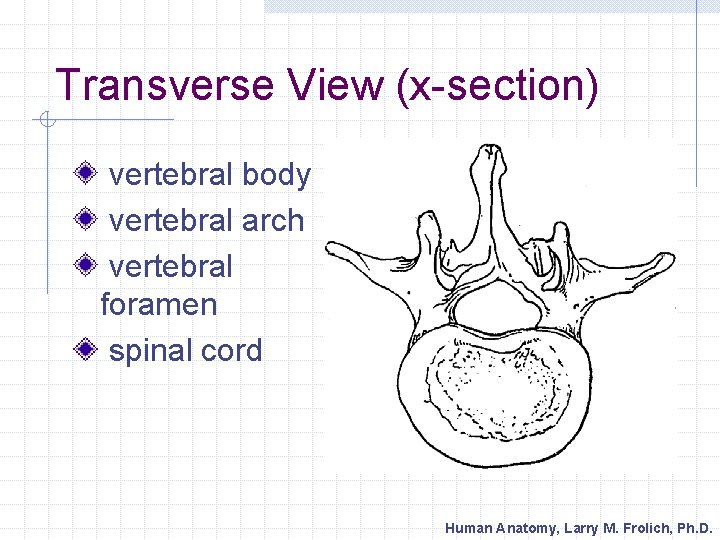 Transverse View (x-section)

vertebral body
vertebral arch
vertebral foramen
spinal cord

Human Anatomy, Larry M. Frolich, Ph.D.